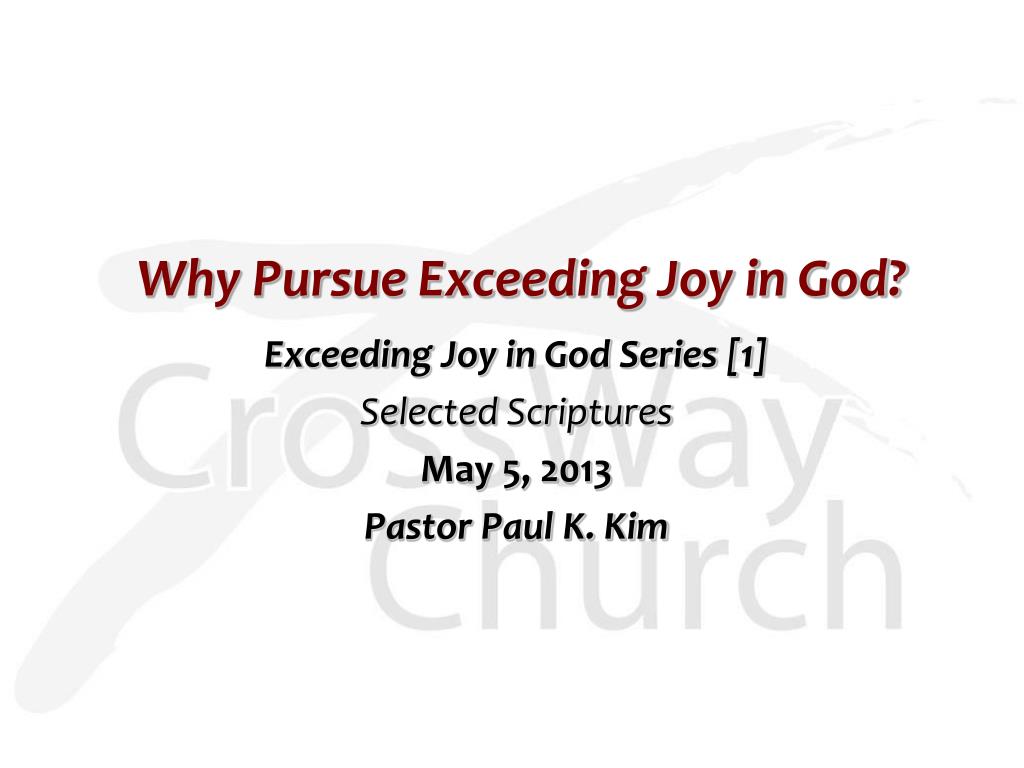 Why Pursue Exceeding Joy in God?

Exceeding Joy in God Series [1]

Selected Scriptures

May 5, 2013

Pastor Paul K. Kim

CrossWay Church